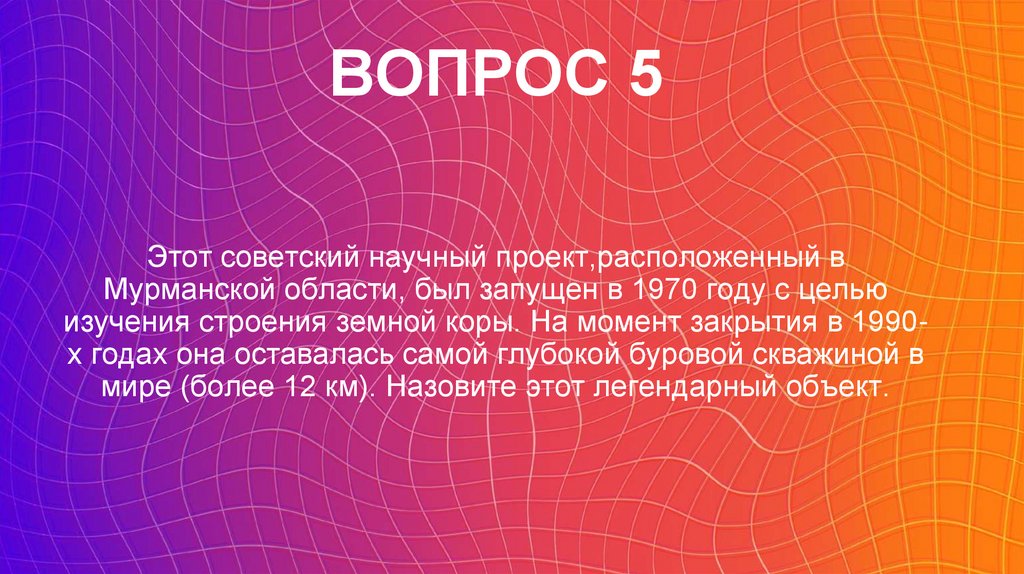 ВОПРОС 5

Этот советский научный проект,расположенный в Мурманской области, был запущен в 1970 году с целью изучения строения земной коры. На момент закрытия в 1990-х годах она оставалась самой глубокой буровой скважиной в мире (более 12 км). Назовите этот легендарный объект.